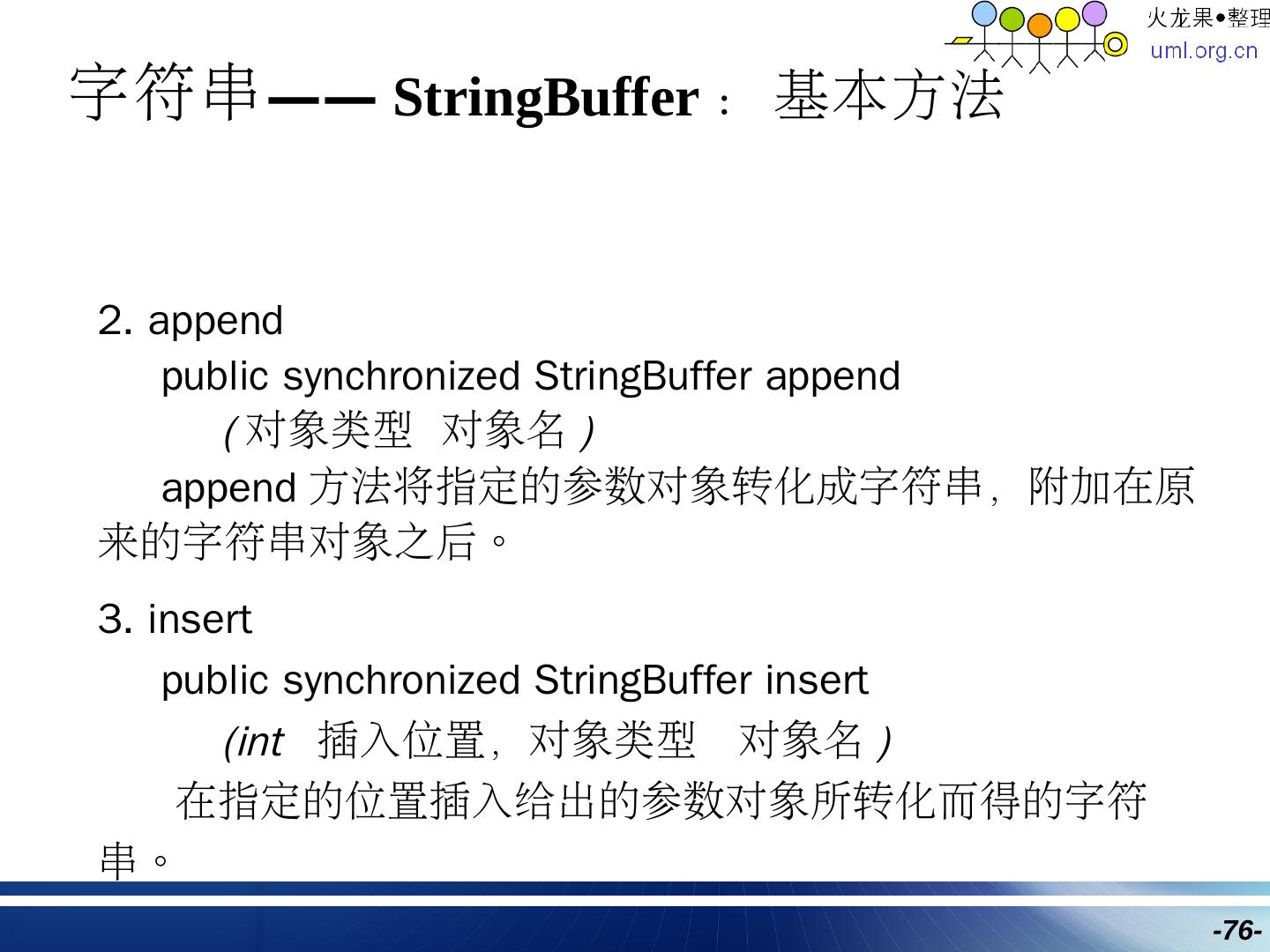 火龙果●整理
uml.org.cn

字符串—— StringBuffer： 基本方法

2. append

public synchronized StringBuffer append

( 对象类型  对象名 )

append 方法将指定的参数对象转化成字符串，附加在原来的字符串对象之后。

3. insert

public synchronized StringBuffer insert

(int  插入位置，对象类型  对象名 )

在指定的位置插入给出的参数对象所转化而得的字符串。

-76-